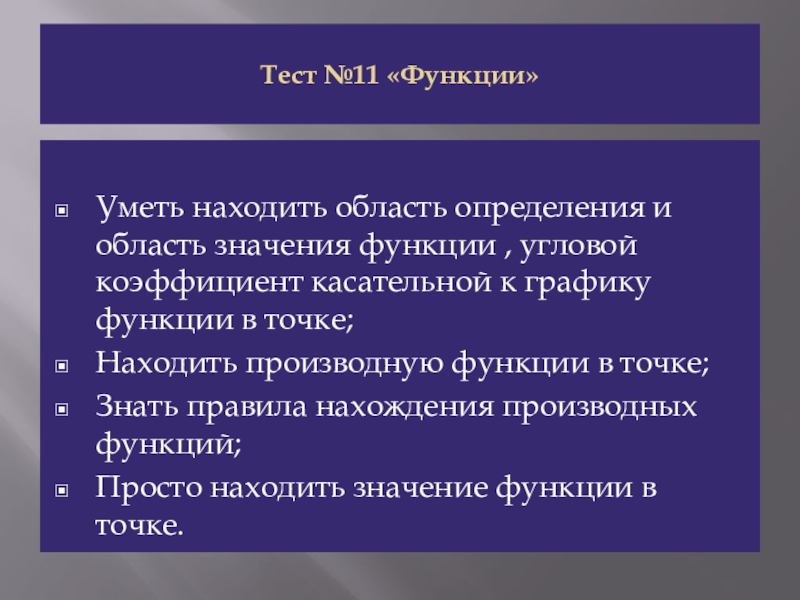 Тест №11 «Функции»

Уметь находить область определения и область значения функции , угловой коэффициент касательной к графику функции в точке;

Находить производную функции в точке;

Знать правила нахождения производных функций;

Просто находить значение функции в точке.